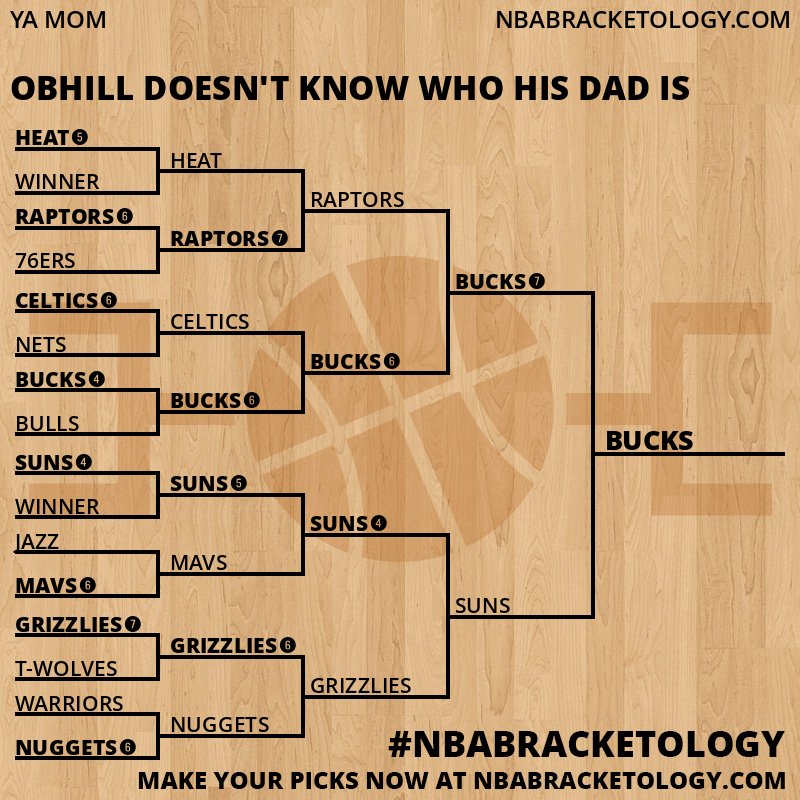 YA MOM

NBABRACKETOLOGY.COM

OBHILL DOESN'T KNOW WHO HIS DAD IS

HEAT 5
WINNER
RAPTORS 6
76ERS
CELTICS 6
NETS
BUCKS 4
BULLS
SUNS 4
WINNER
JAZZ
MAVS 6
GRIZZLIES 7
T-WOLVES
WARRIORS
NUGGETS 6

HEAT
RAPTORS 7
CELTICS
BUCKS 6
SUNS 5
MAVS
GRIZZLIES 6
NUGGETS

RAPTORS
BUCKS 6
SUNS 4
GRIZZLIES

BUCKS 7
SUNS

BUCKS

#NBABRACKETOLOGY
MAKE YOUR PICKS NOW AT NBABRACKETOLOGY.COM